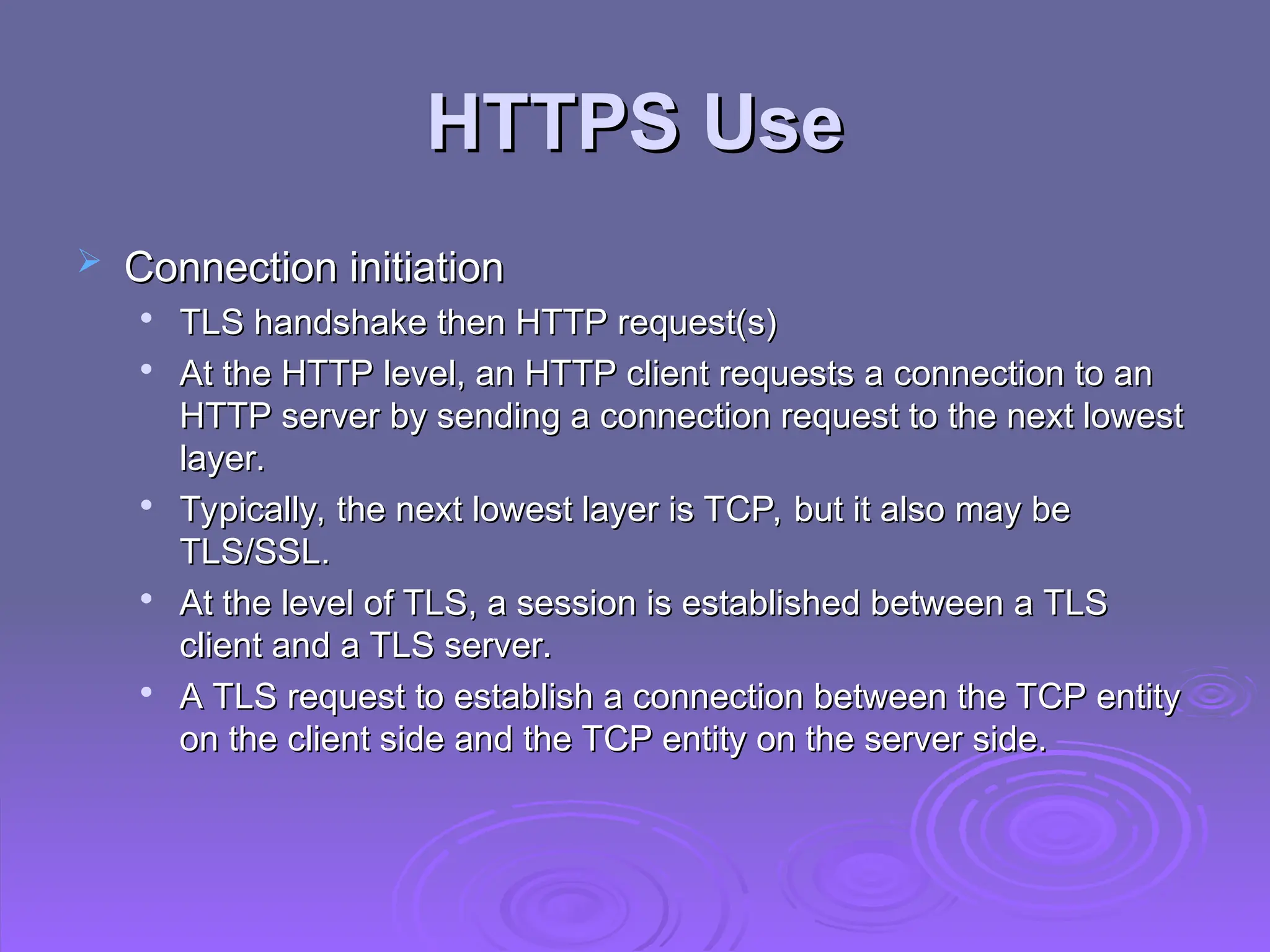 HTTPS Use

➢ Connection initiation
• TLS handshake then HTTP request(s)
• At the HTTP level, an HTTP client requests a connection to an HTTP server by sending a connection request to the next lowest layer.
• Typically, the next lowest layer is TCP, but it also may be TLS/SSL.
• At the level of TLS, a session is established between a TLS client and a TLS server.
• A TLS request to establish a connection between the TCP entity on the client side and the TCP entity on the server side.